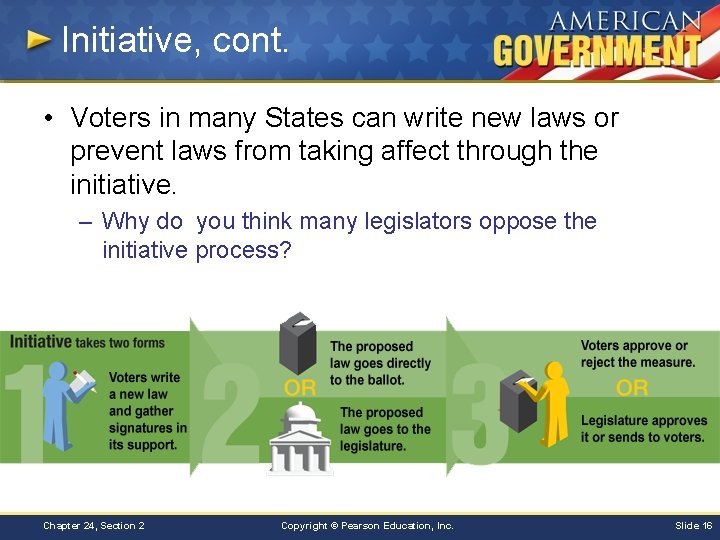 Initiative, cont.

AMERICAN GOVERNMENT

• Voters in many States can write new laws or prevent laws from taking affect through the initiative.

– Why do you think many legislators oppose the initiative process?

Initiative takes two forms

1

Voters write a new law and gather signatures in its support.

2

The proposed law goes directly to the ballot.

OR

The proposed law goes to the legislature.

3

Voters approve or reject the measure.

OR

Legislature approves it or sends to voters.

Chapter 24, Section 2

Copyright © Pearson Education, Inc.

Slide 16